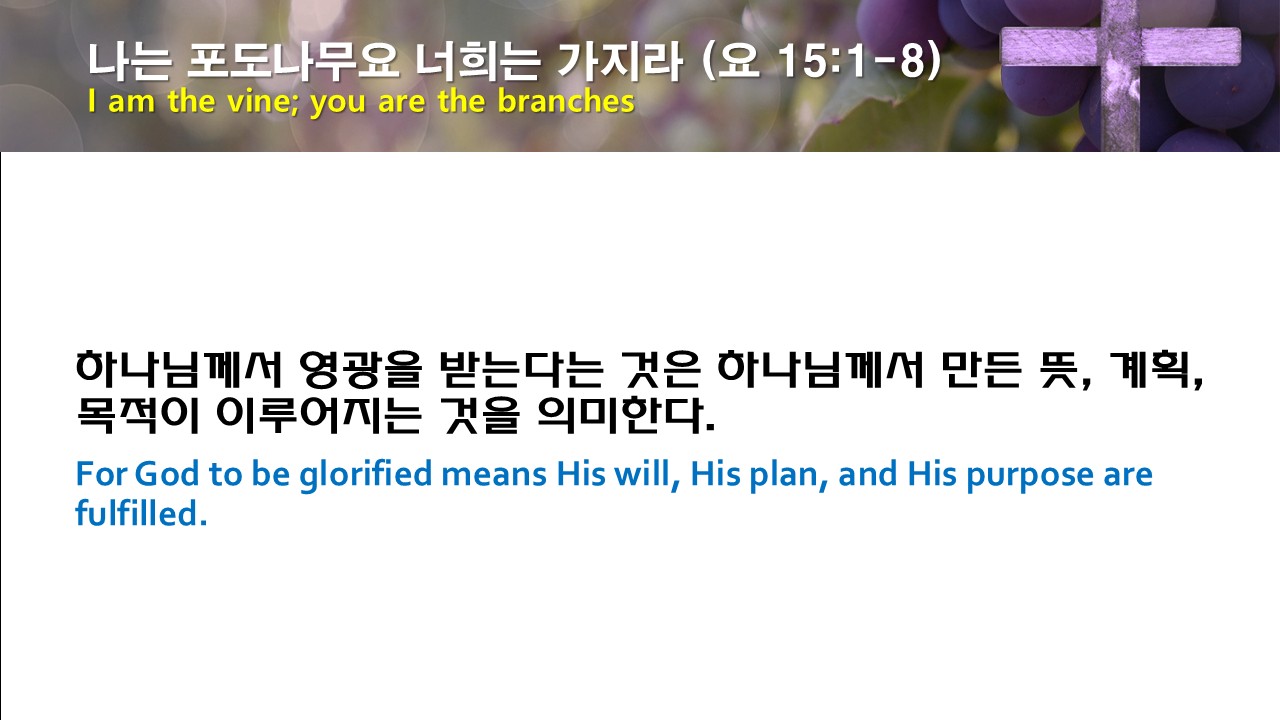 나는 포도나무요 너희는 가지라 (요 15:1-8)
I am the vine; you are the branches

하나님께서 영광을 받는다는 것은 하나님께서 만든 뜻, 계획, 목적이 이루어지는 것을 의미한다.

For God to be glorified means His will, His plan, and His purpose are fulfilled.